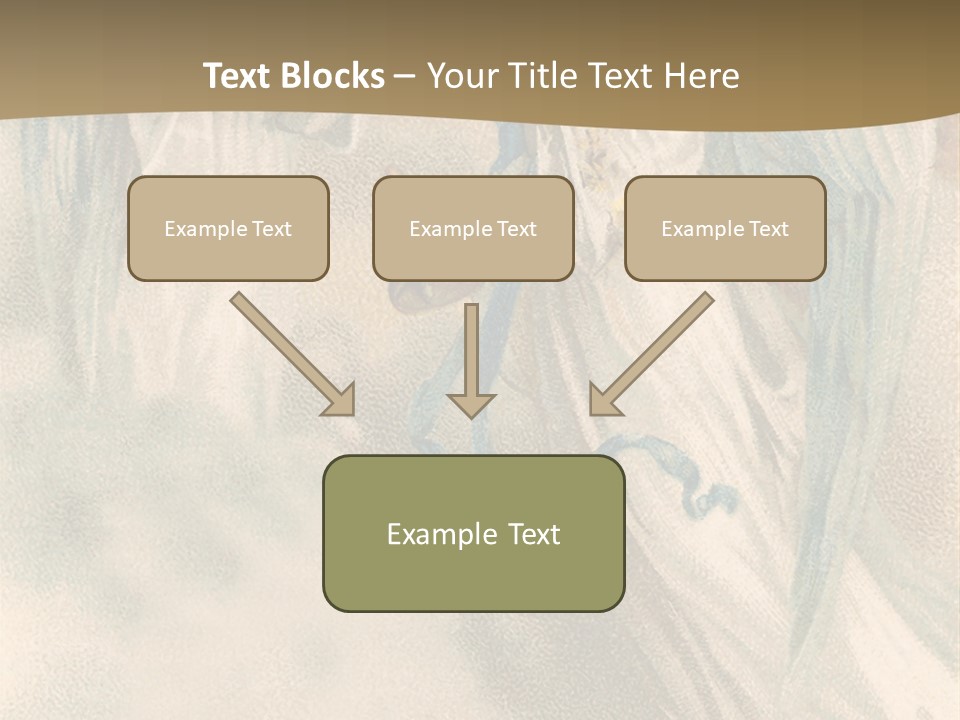 Text Blocks – Your Title Text Here

Example Text

Example Text

Example Text

Example Text